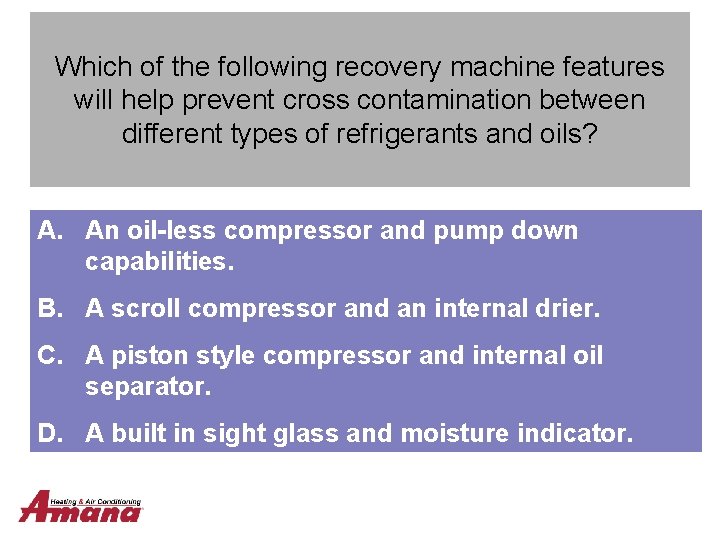 Which of the following recovery machine features will help prevent cross contamination between different types of refrigerants and oils?

A. An oil-less compressor and pump down capabilities.

B. A scroll compressor and an internal drier.

C. A piston style compressor and internal oil separator.

D. A built in sight glass and moisture indicator.

Heating & Air Conditioning
Amana